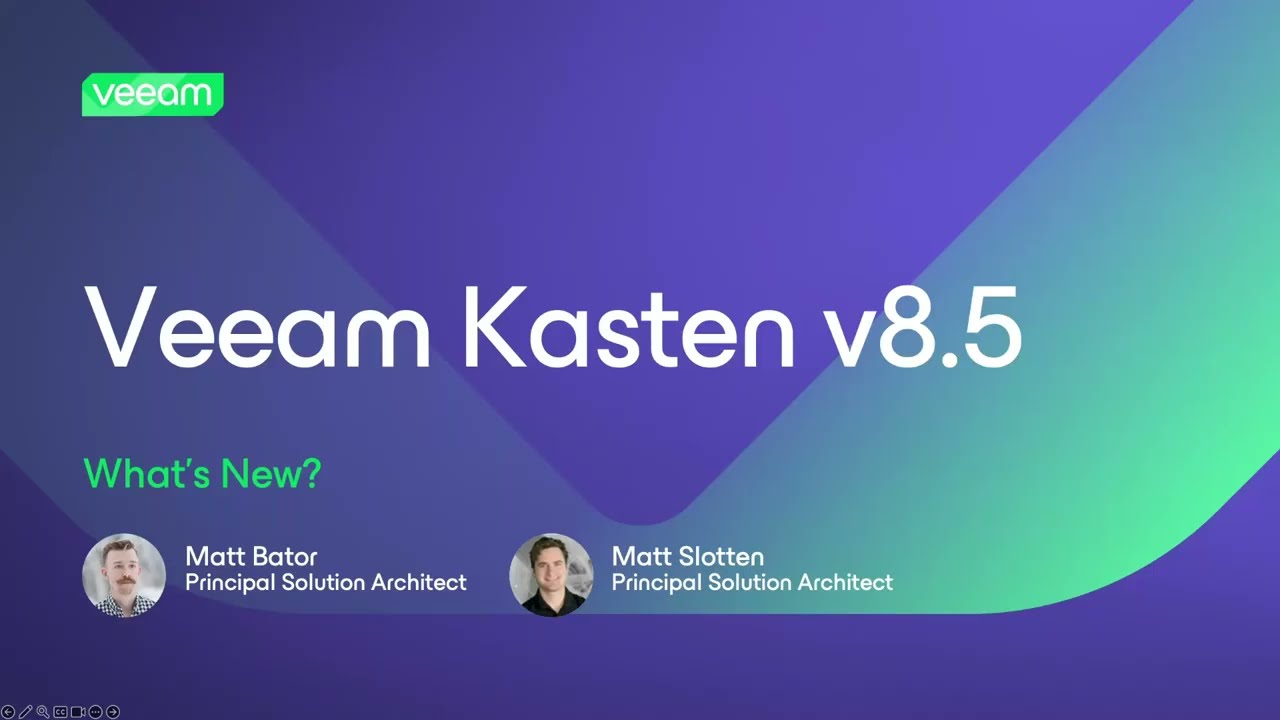 veeam

Veeam Kasten v8.5

What's New?

Matt Bator
Principal Solution Architect

Matt Slotten
Principal Solution Architect